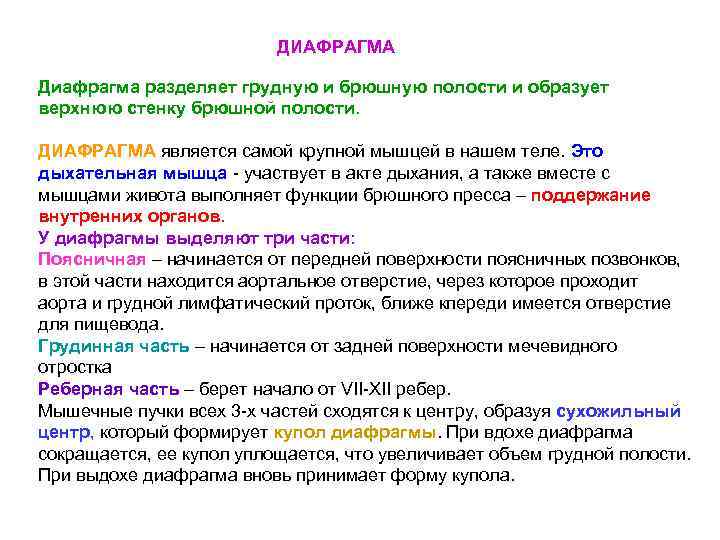 ДИАФРАГМА

Диафрагма разделяет грудную и брюшную полости и образует верхнюю стенку брюшной полости.

ДИАФРАГМА является самой крупной мышцей в нашем теле. Это дыхательная мышца - участвует в акте дыхания, а также вместе с мышцами живота выполняет функции брюшного пресса – поддержание внутренних органов.
У диафрагмы выделяют три части:
Поясничная – начинается от передней поверхности поясничных позвонков, в этой части находится аортальное отверстие, через которое проходит аорта и грудной лимфатический проток, ближе кпереди имеется отверстие для пищевода.
Грудинная часть – начинается от задней поверхности мечевидного отростка
Реберная часть – берет начало от VII-XII ребер.
Мышечные пучки всех 3-х частей сходятся к центру, образуя сухожильный центр, который формирует купол диафрагмы. При вдохе диафрагма сокращается, ее купол уплощается, что увеличивает объем грудной полости. При выдохе диафрагма вновь принимает форму купола.